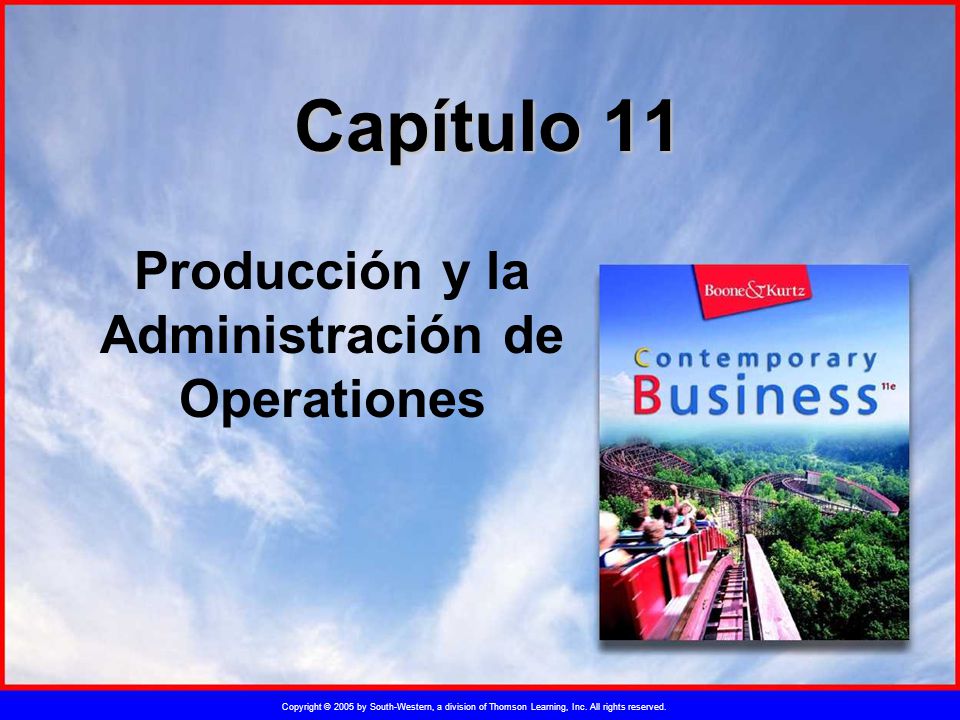 Capítulo 11

Producción y la Administración de Operationes

Boone & Kurtz

Contemporary Business 11e

Copyright © 2005 by South-Western, a division of Thomson Learning, Inc. All rights reserved.